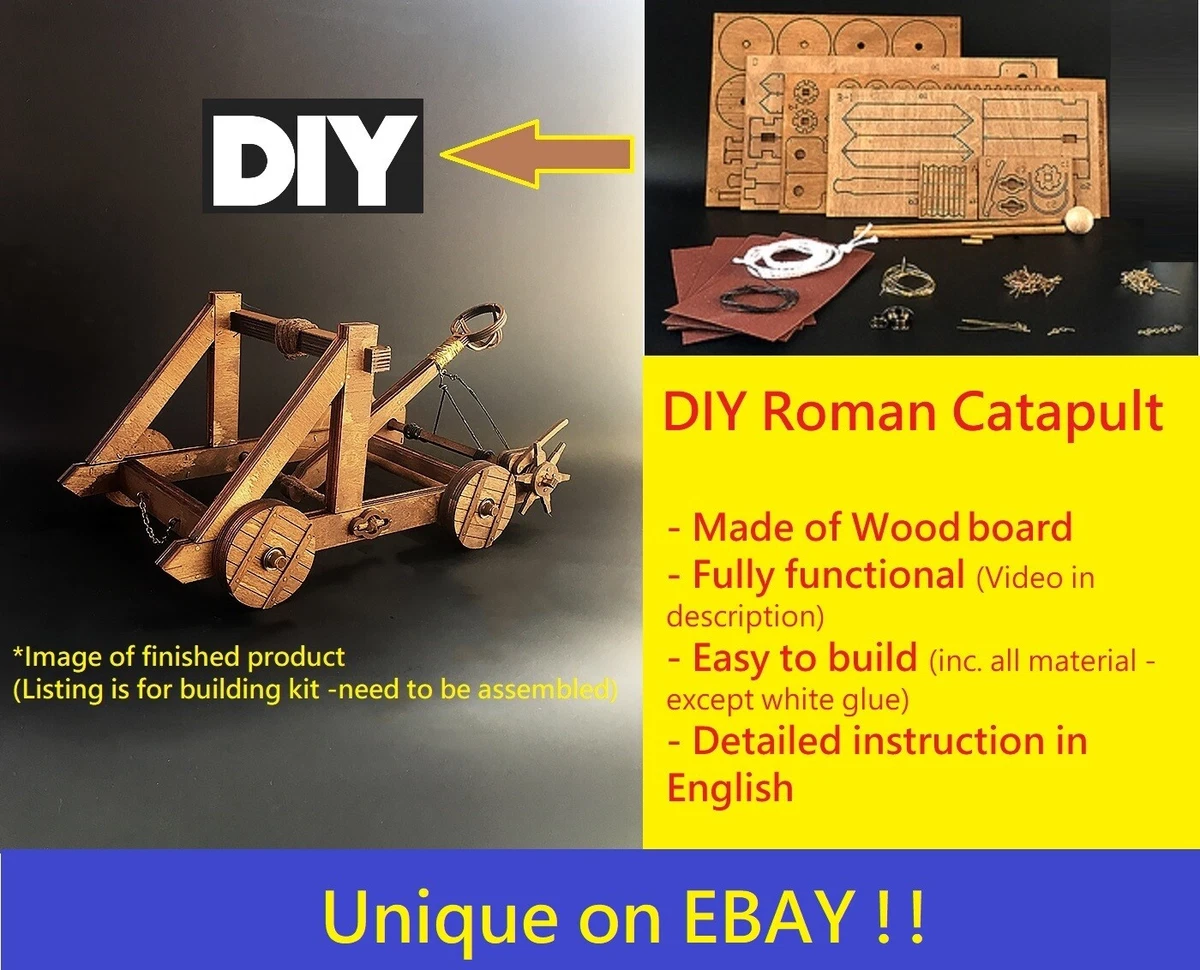 DIY

*Image of finished product
(Listing is for building kit -need to be assembled)

DIY Roman Catapult

- Made of Wood board
- Fully functional (Video in description)
- Easy to build (inc. all material - except white glue)
- Detailed instruction in English

Unique on EBAY ! !